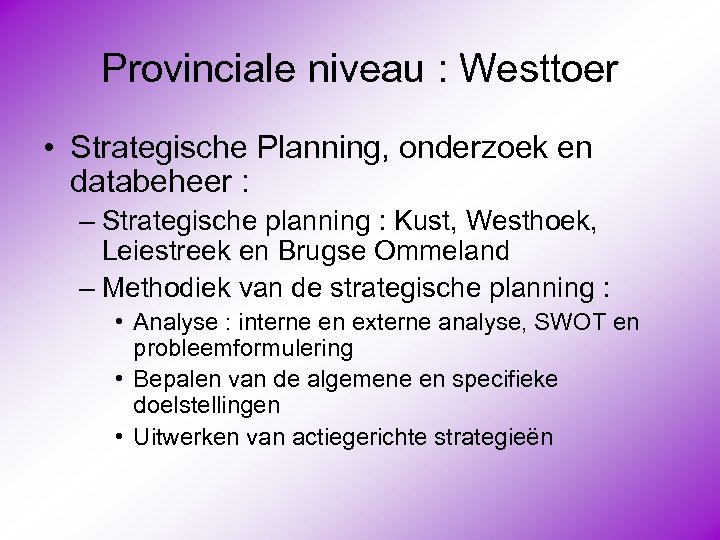 Provinciale niveau : Westtoer

• Strategische Planning, onderzoek en databeheer :

– Strategische planning : Kust, Westhoek, Leiestreek en Brugse Ommeland

– Methodiek van de strategische planning :

• Analyse : interne en externe analyse, SWOT en probleemformulering

• Bepalen van de algemene en specifieke doelstellingen

• Uitwerken van actiegerichte strategieën